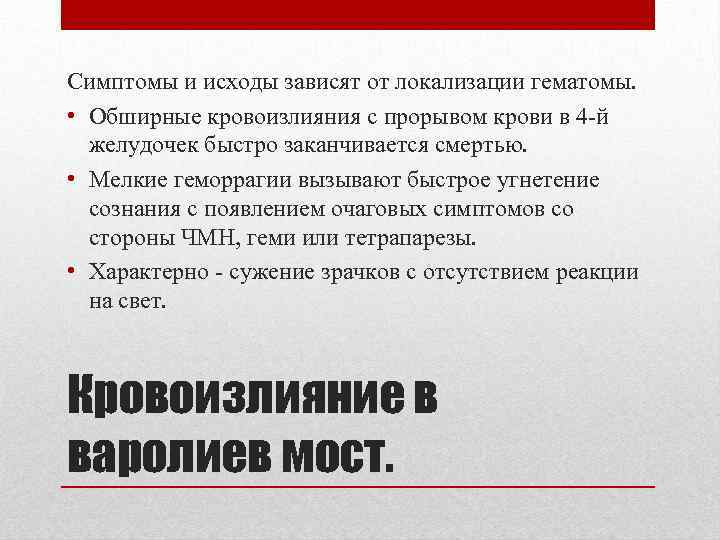 Симптомы и исходы зависят от локализации гематомы.

• Обширные кровоизлияния с прорывом крови в 4-й желудочек быстро заканчивается смертью.

• Мелкие геморрагии вызывают быстрое угнетение сознания с появлением очаговых симптомов со стороны ЧМН, геми или тетрапарезы.

• Характерно - сужение зрачков с отсутствием реакции на свет.

Кровоизлияние в варолиев мост.